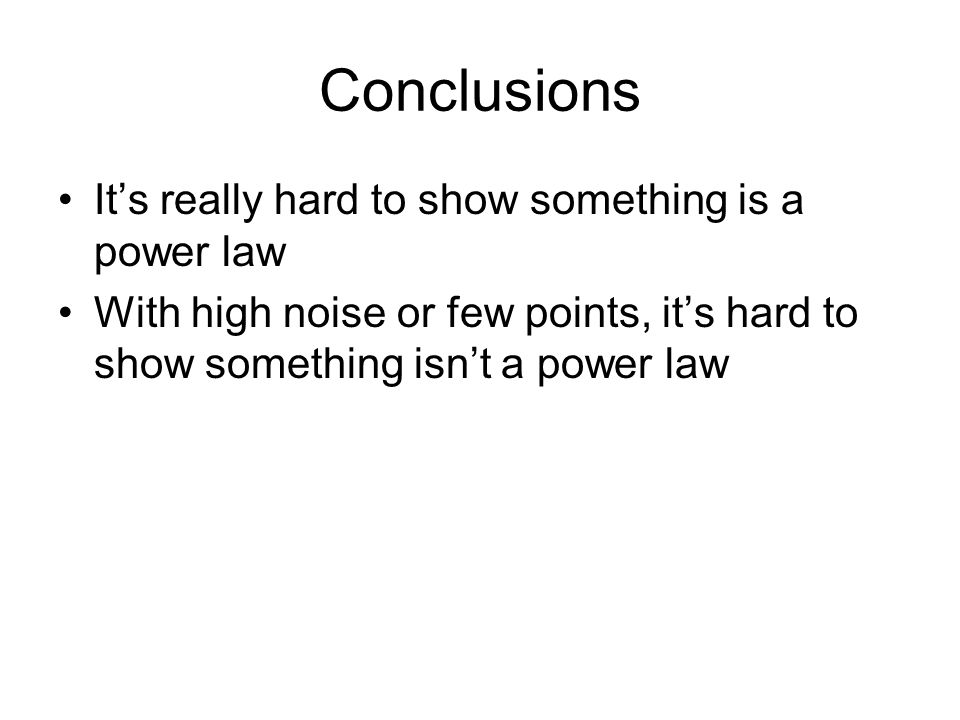 Conclusions

• It’s really hard to show something is a power law
• With high noise or few points, it’s hard to show something isn’t a power law